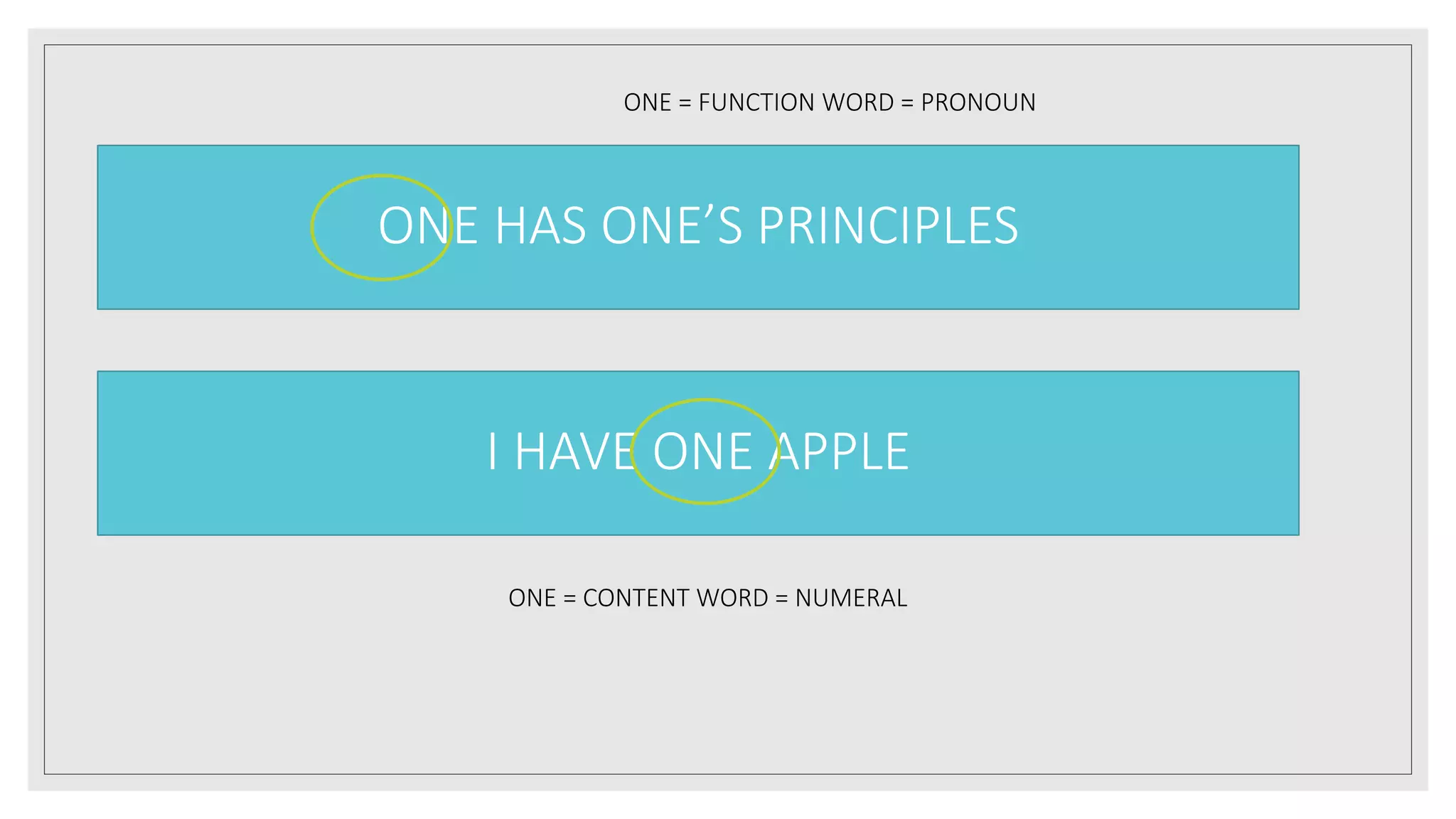 ONE = FUNCTION WORD = PRONOUN

ONE HAS ONE’S PRINCIPLES

I HAVE ONE APPLE

ONE = CONTENT WORD = NUMERAL